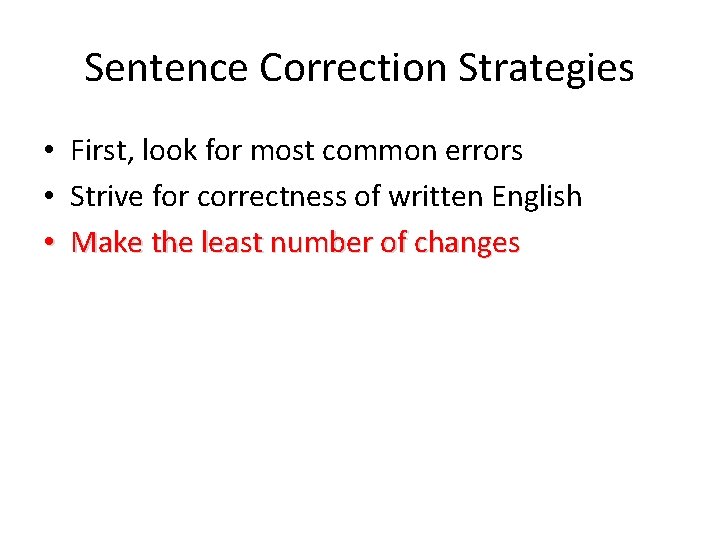 Sentence Correction Strategies

• First, look for most common errors
• Strive for correctness of written English
• Make the least number of changes